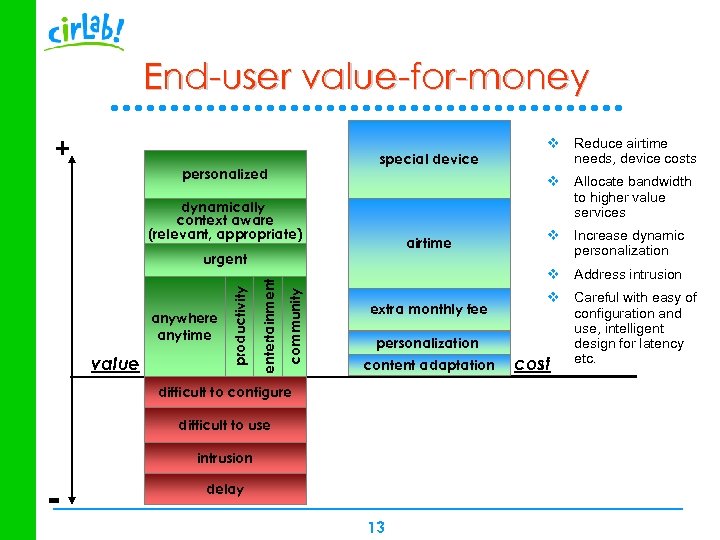 cirLab!

End-user value-for-money

+

personalized

dynamically context aware (relevant, appropriate)

urgent

anywhere anytime

productivity

entertainment

community

value

difficult to configure

difficult to use

intrusion

delay

-

special device

airtime

extra monthly fee

personalization

content adaptation

cost

❖ Reduce airtime needs, device costs

❖ Allocate bandwidth to higher value services

❖ Increase dynamic personalization

❖ Address intrusion

❖ Careful with easy of configuration and use, intelligent design for latency etc.

13